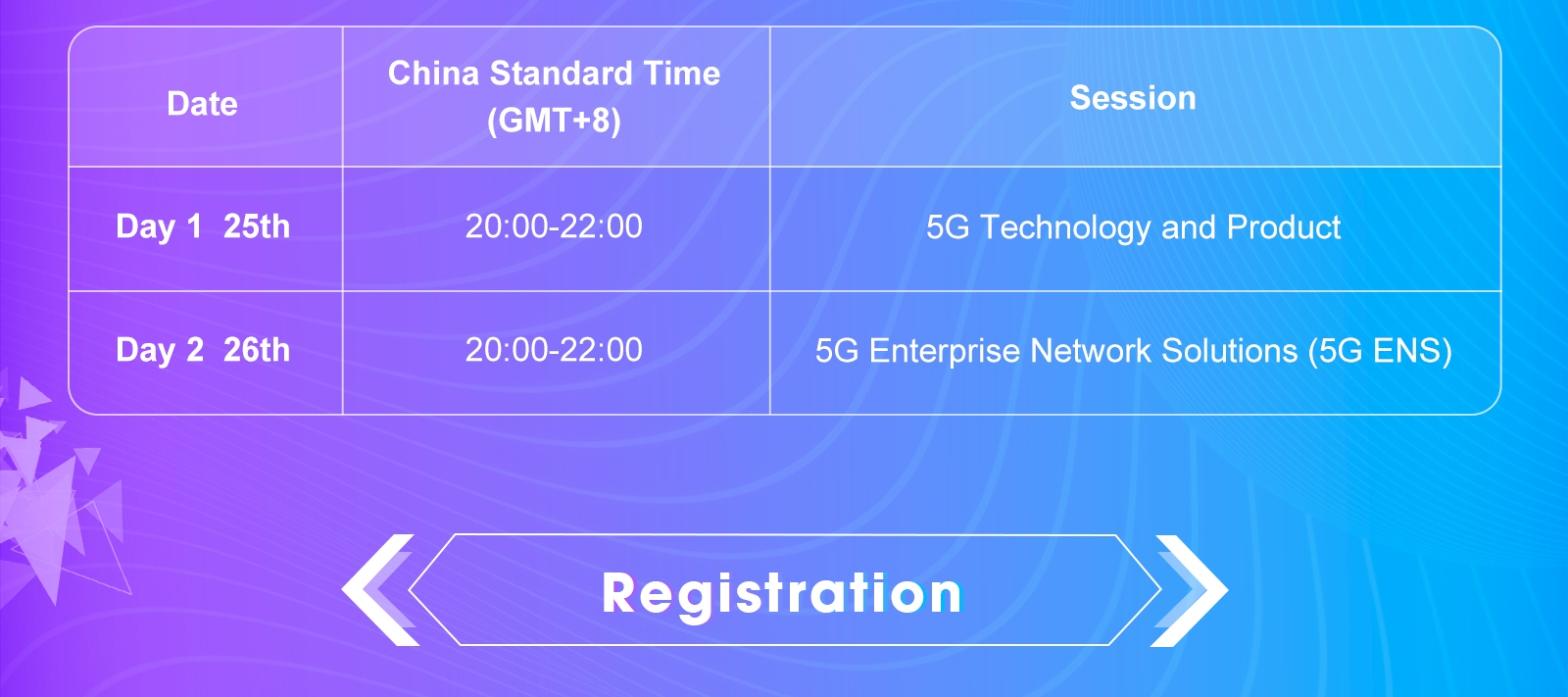 | Date | China Standard Time (GMT+8) | Session |
|---|---|---|
| Day 1 25th | 20:00-22:00 | 5G Technology and Product |
| Day 2 26th | 20:00-22:00 | 5G Enterprise Network Solutions (5G ENS) |

Registration